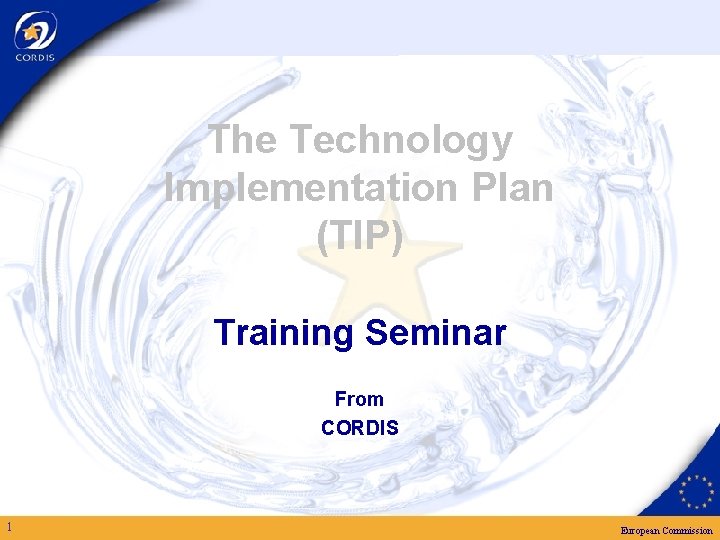 CORDIS

The Technology Implementation Plan (TIP)

Training Seminar

From
CORDIS

1

European Commission